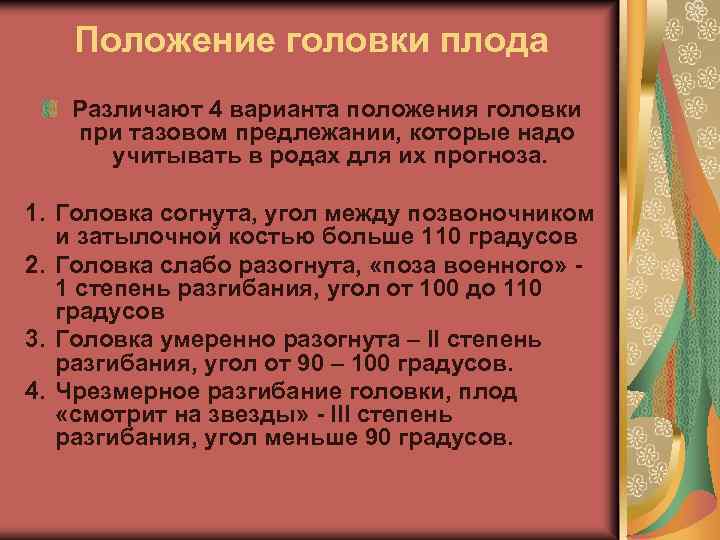 Положение головки плода

Различают 4 варианта положения головки при тазовом предлежании, которые надо учитывать в родах для их прогноза.

1. Головка согнута, угол между позвоночником и затылочной костью больше 110 градусов
2. Головка слабо разогнута, «поза военного» - 1 степень разгибания, угол от 100 до 110 градусов
3. Головка умеренно разогнута – II степень разгибания, угол от 90 – 100 градусов.
4. Чрезмерное разгибание головки, плод «смотрит на звезды» - III степень разгибания, угол меньше 90 градусов.